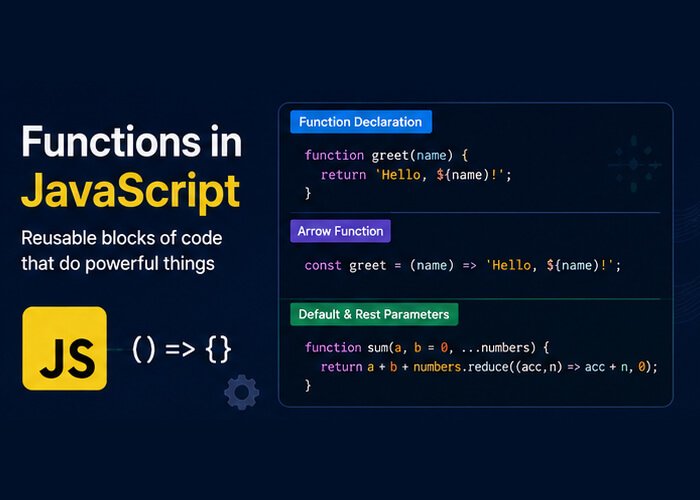 Functions in JavaScript

Reusable blocks of code that do powerful things

JS

() => {}

Function Declaration

function greet(name) {
  return 'Hello, ${name}!';
}

Arrow Function

const greet = (name) => 'Hello, ${name}!';

Default & Rest Parameters

function sum(a, b = 0, ...numbers) {
  return a + b + numbers.reduce((acc,n) => acc + n, 0);
}